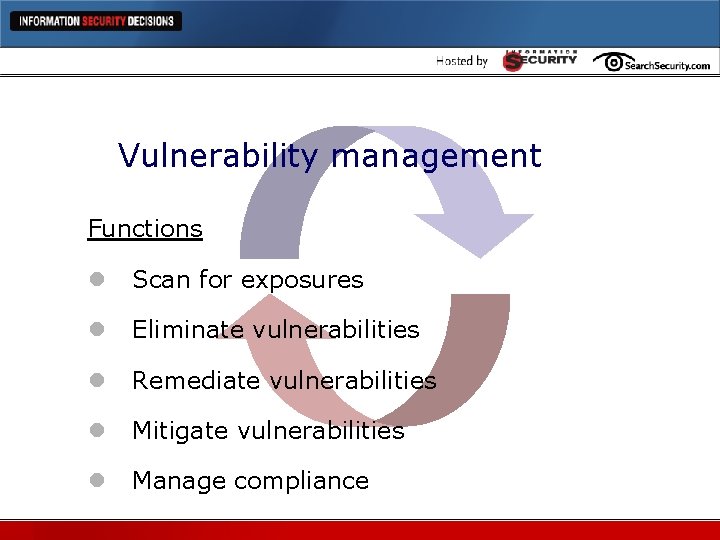 INFORMATION SECURITY DECISIONS

Hosted by INFORMATION SECURITY SearchSecurity.com

Vulnerability management

Functions

- Scan for exposures
- Eliminate vulnerabilities
- Remediate vulnerabilities
- Mitigate vulnerabilities
- Manage compliance